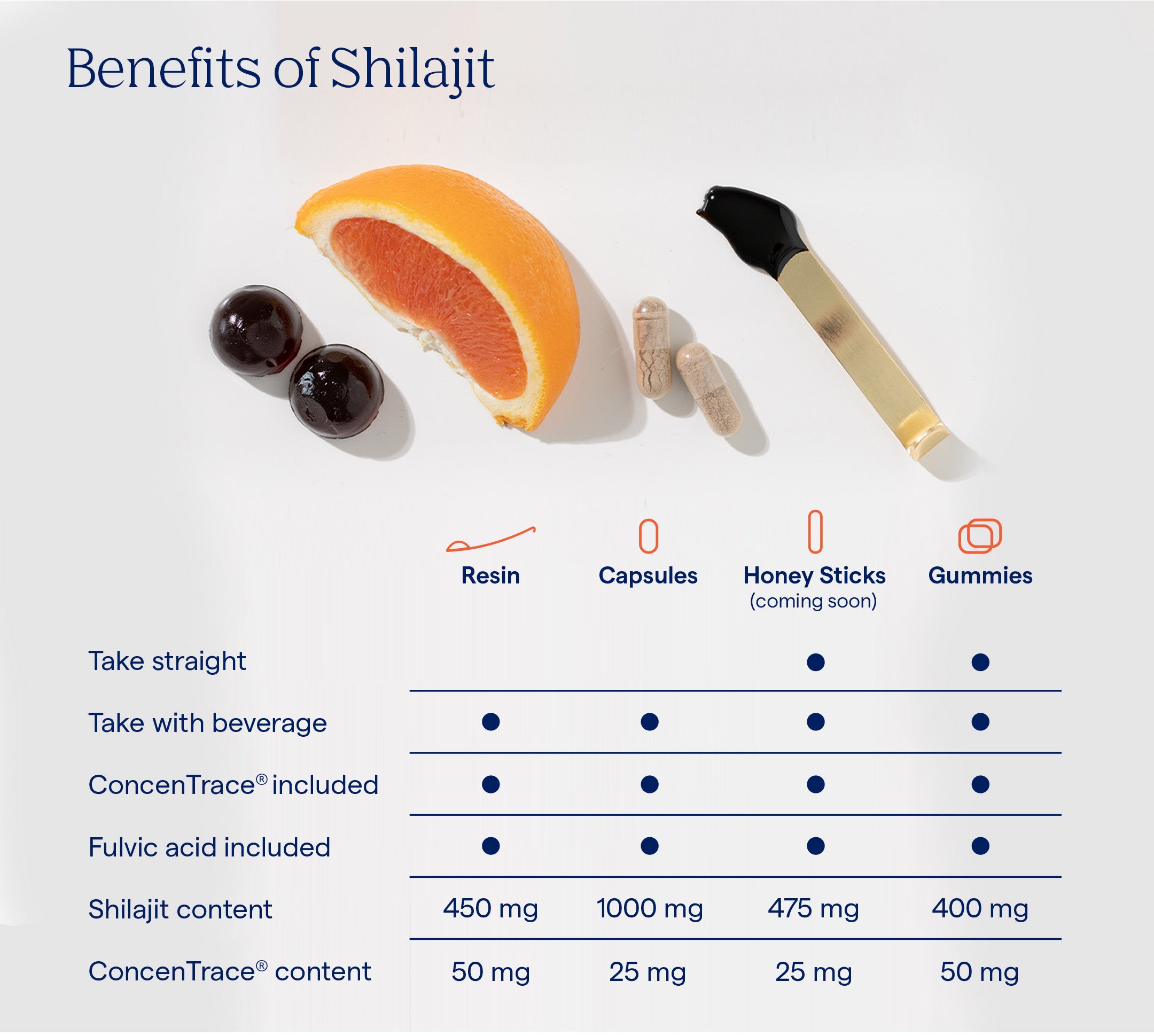 Benefits of Shilajit

| | Resin | Capsules | Honey Sticks (coming soon) | Gummies |
|---|---|---|---|---|
| Take straight | | | ● | ● |
| Take with beverage | ● | ● | ● | ● |
| ConcenTrace® included | ● | ● | ● | ● |
| Fulvic acid included | ● | ● | ● | ● |
| Shilajit content | 450 mg | 1000 mg | 475 mg | 400 mg |
| ConcenTrace® content | 50 mg | 25 mg | 25 mg | 50 mg |